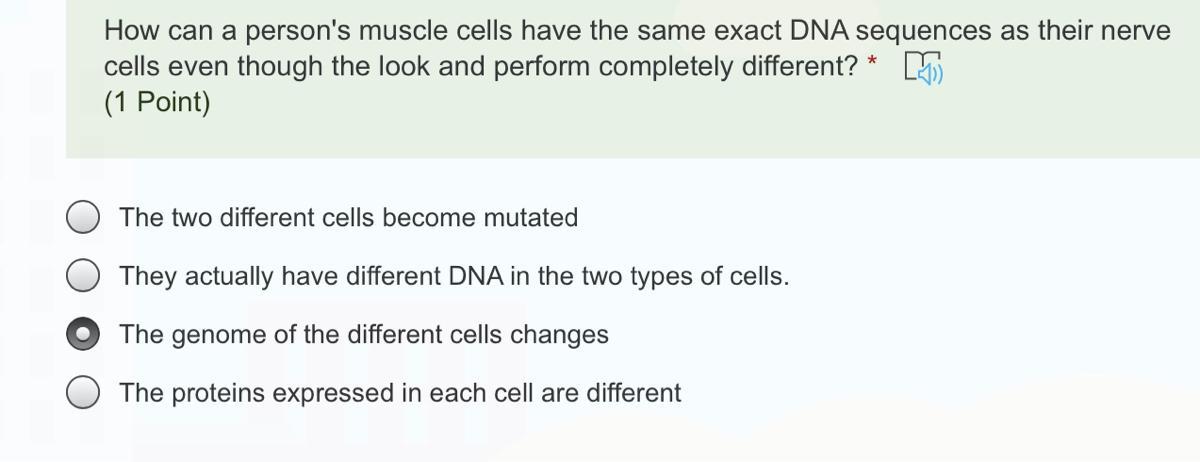 How can a person's muscle cells have the same exact DNA sequences as their nerve cells even though the look and perform completely different? *
(1 Point)

The two different cells become mutated

They actually have different DNA in the two types of cells.

The genome of the different cells changes

The proteins expressed in each cell are different